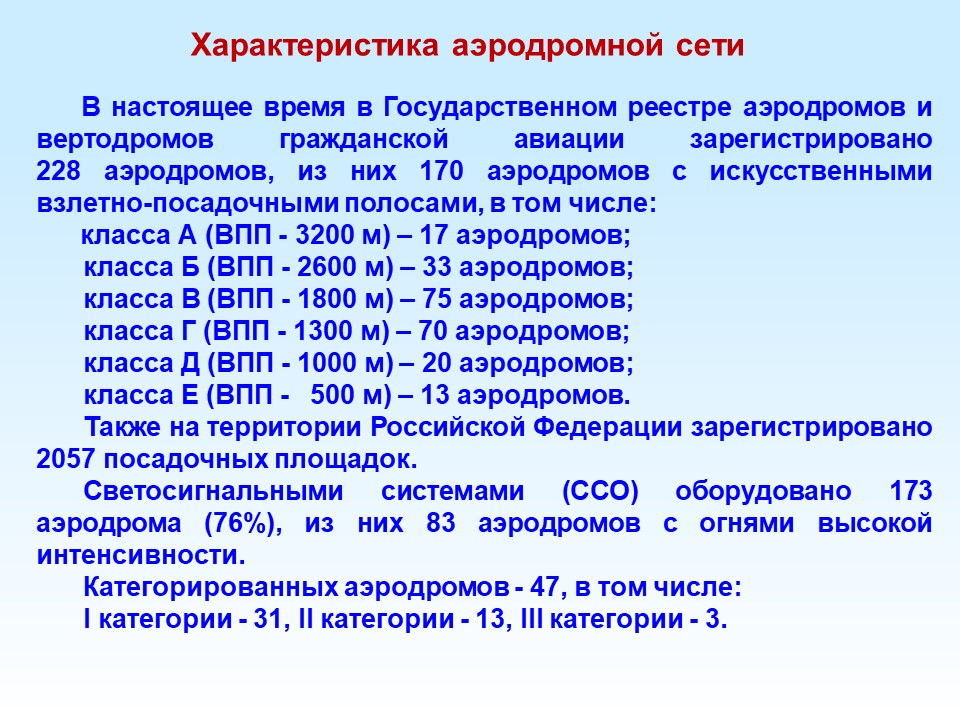 Характеристика аэродромной сети

В настоящее время в Государственном реестре аэродромов и вертодромов гражданской авиации зарегистрировано 228 аэродромов, из них 170 аэродромов с искусственными взлетно-посадочными полосами, в том числе:
класса А (ВПП - 3200 м) – 17 аэродромов;
класса Б (ВПП - 2600 м) – 33 аэродромов;
класса В (ВПП - 1800 м) – 75 аэродромов;
класса Г (ВПП - 1300 м) – 70 аэродромов;
класса Д (ВПП - 1000 м) – 20 аэродромов;
класса Е (ВПП - 500 м) – 13 аэродромов.

Также на территории Российской Федерации зарегистрировано 2057 посадочных площадок.

Светосигнальными системами (ССО) оборудовано 173 аэродрома (76%), из них 83 аэродромов с огнями высокой интенсивности.

Категорированных аэродромов - 47, в том числе:
I категории - 31, II категории - 13, III категории - 3.